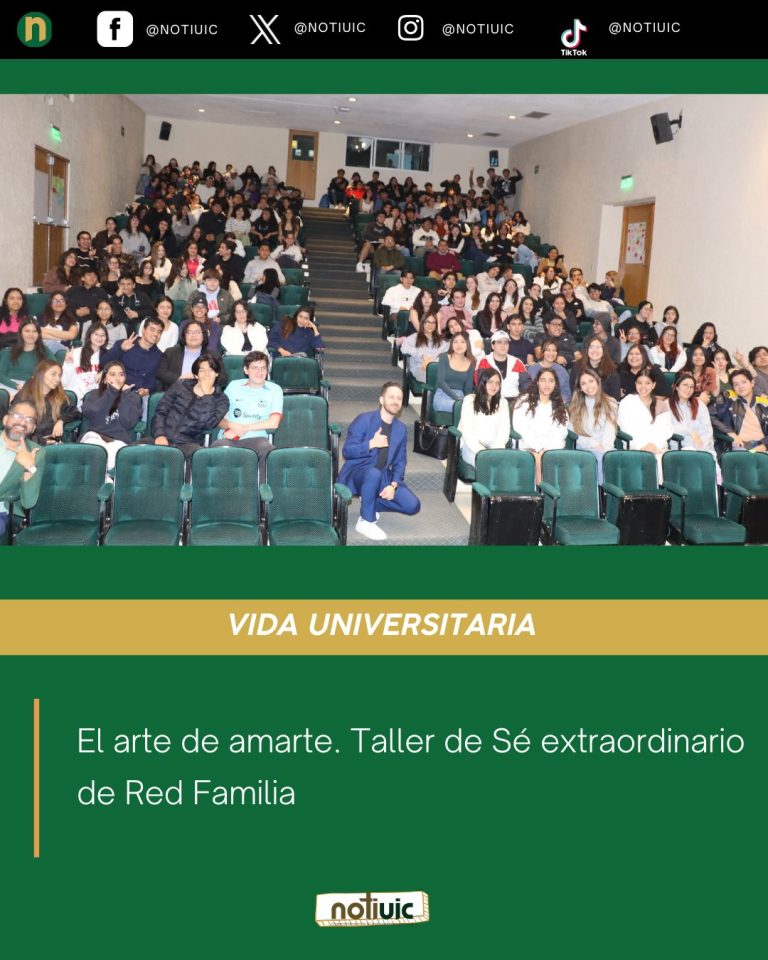 n @NOTIUIC @NOTIUIC @NOTIUIC TikTok @NOTIUIC

VIDA UNIVERSITARIA

El arte de amarte. Taller de Sé extraordinario de Red Familia

notiuic